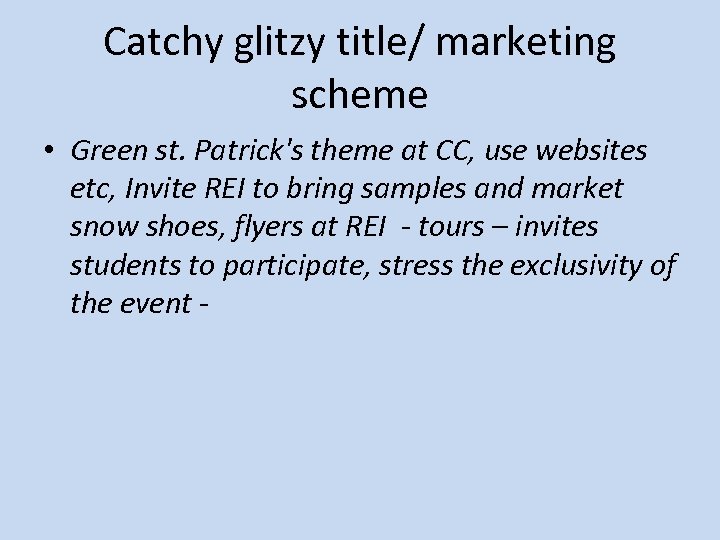 Catchy glitzy title/ marketing scheme

• Green st. Patrick's theme at CC, use websites etc, Invite REI to bring samples and market snow shoes, flyers at REI - tours – invites students to participate, stress the exclusivity of the event -